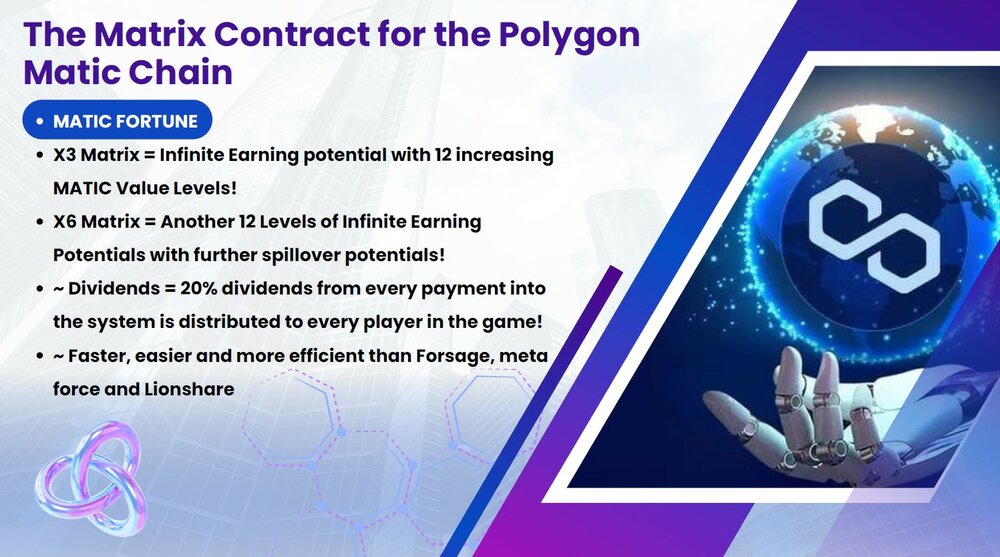 The Matrix Contract for the Polygon Matic Chain

• MATIC FORTUNE

• X3 Matrix = Infinite Earning potential with 12 increasing MATIC Value Levels!

• X6 Matrix = Another 12 Levels of Infinite Earning Potentials with further spillover potentials!

• ~ Dividends = 20% dividends from every payment into the system is distributed to every player in the game!

• ~ Faster, easier and more efficient than Forsage, meta force and Lionshare